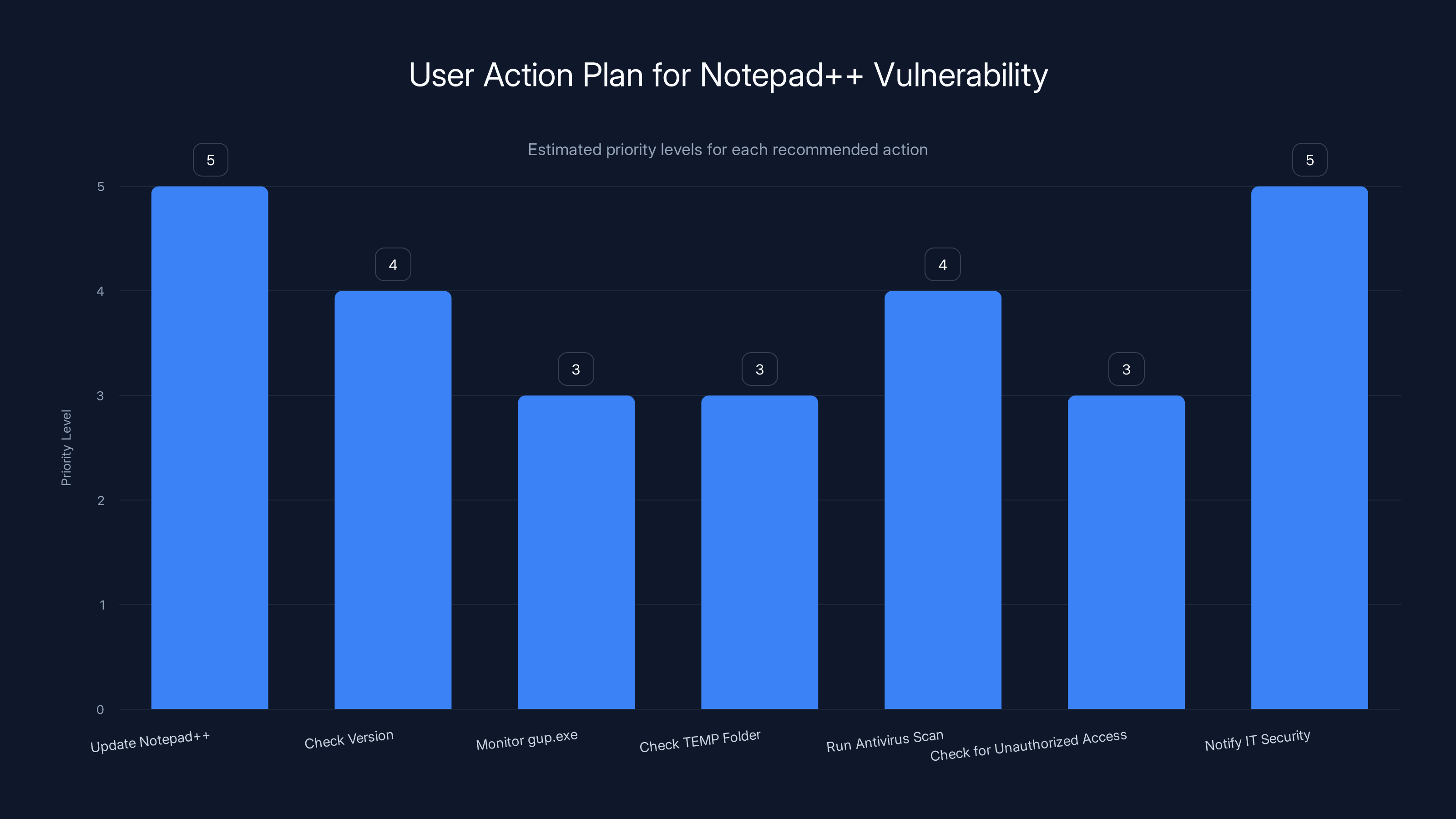 User Action Plan for Notepad++ Vulnerability

Estimated priority levels for each recommended action

Priority Level

5
4
3
2
1
0

5
4
3
3
4
3
5

Update Notepad++
Check Version
Monitor gup.exe
Check TEMP Folder
Run Antivirus Scan
Check for Unauthorized Access
Notify IT Security